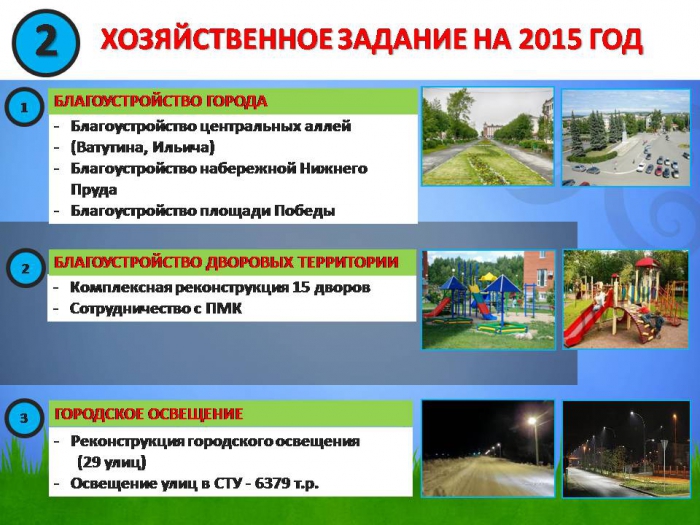 2 ХОЗЯЙСТВЕННОЕ ЗАДАНИЕ НА 2015 ГОД

1 БЛАГОУСТРОЙСТВО ГОРОДА
- Благоустройство центральных аллей
- (Ватутина, Ильича)
- Благоустройство набережной Нижнего Пруда
- Благоустройство площади Победы

2 БЛАГОУСТРОЙСТВО ДВОРОВЫХ ТЕРРИТОРИИ
- Комплексная реконструкция 15 дворов
- Сотрудничество с ПМК

3 ГОРОДСКОЕ ОСВЕЩЕНИЕ
- Реконструкция городского освещения (29 улиц)
- Освещение улиц в СТУ - 6379 т.р.